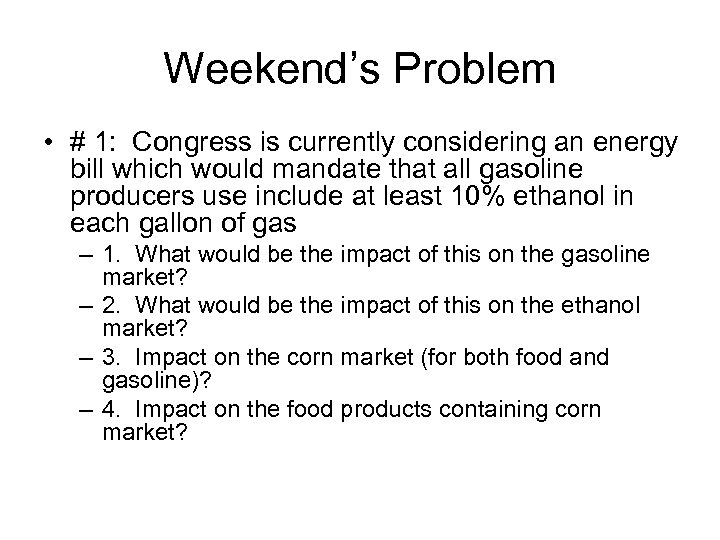 Weekend's Problem

• # 1: Congress is currently considering an energy bill which would mandate that all gasoline producers use include at least 10% ethanol in each gallon of gas

– 1. What would be the impact of this on the gasoline market?

– 2. What would be the impact of this on the ethanol market?

– 3. Impact on the corn market (for both food and gasoline)?

– 4. Impact on the food products containing corn market?